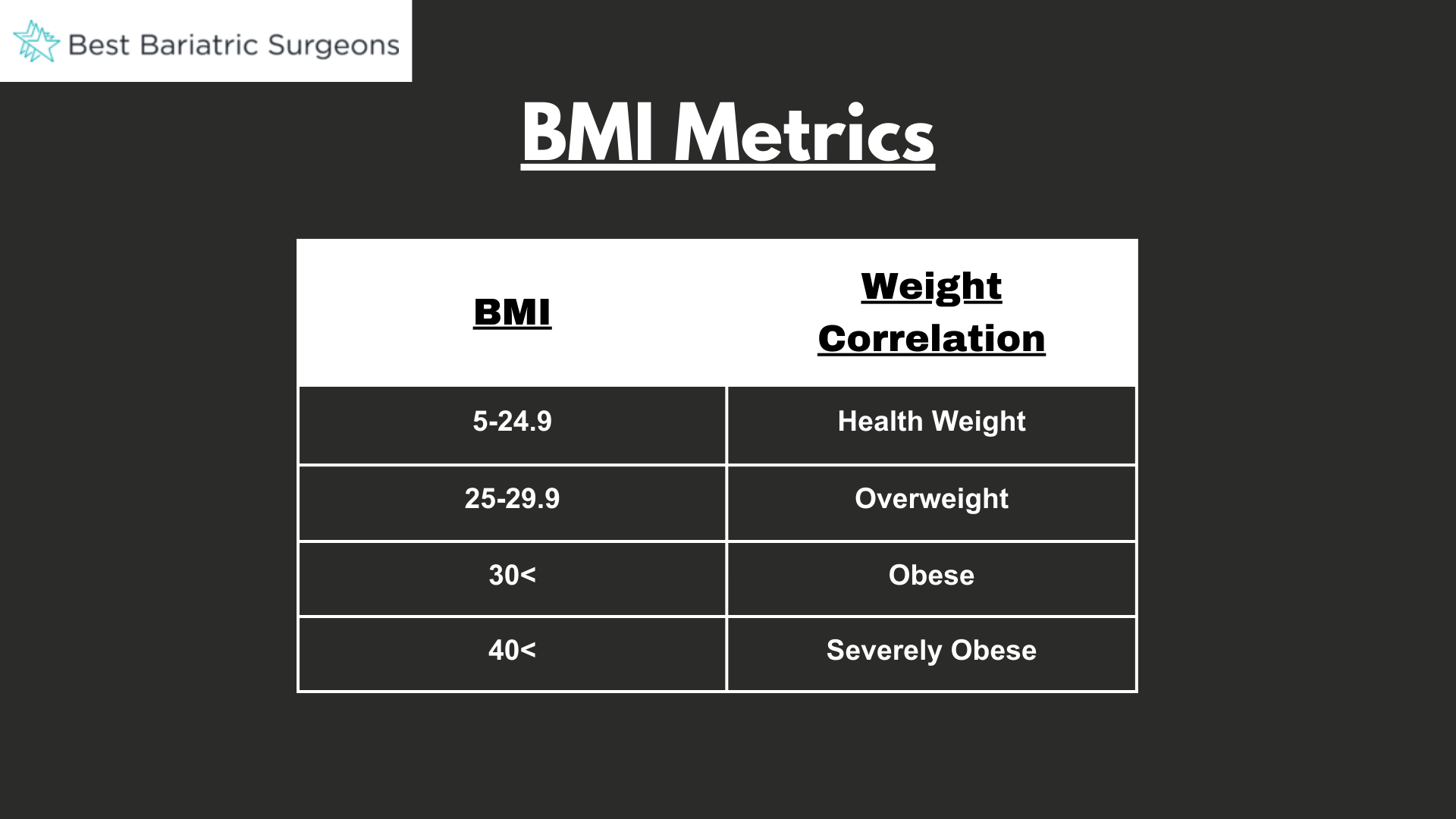 Best Bariatric Surgeons

BMI Metrics

| BMI | Weight Correlation |
|---|---|
| 5-24.9 | Health Weight |
| 25-29.9 | Overweight |
| 30< | Obese |
| 40< | Severely Obese |